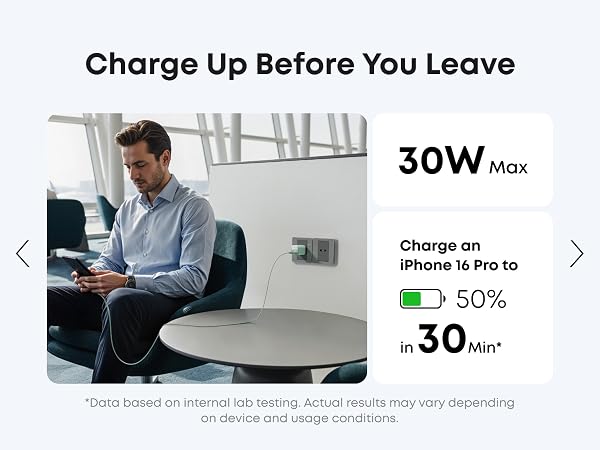 Charge Up Before You Leave

30W Max

Charge an iPhone 16 Pro to

50%

in 30 Min*

*Data based on internal lab testing. Actual results may vary depending on device and usage conditions.